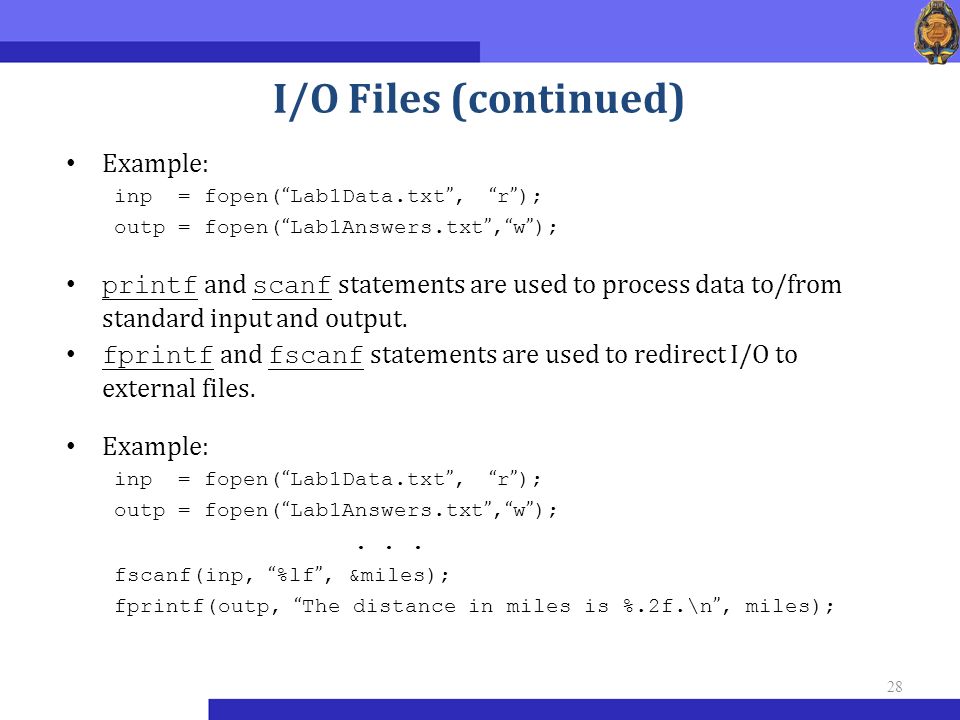 I/O Files (continued)

• Example:
inp = fopen(“Lab1Data.txt”, “r”);
outp = fopen(“Lab1Answers.txt”,“w”);

• printf and scanf statements are used to process data to/from standard input and output.

• fprintf and fscanf statements are used to redirect I/O to external files.

• Example:
inp = fopen(“Lab1Data.txt”, “r”);
outp = fopen(“Lab1Answers.txt”,“w”);
. . .
fscanf(inp, “%lf”, &miles);
fprintf(outp, “The distance in miles is %.2f.\n”, miles);

28